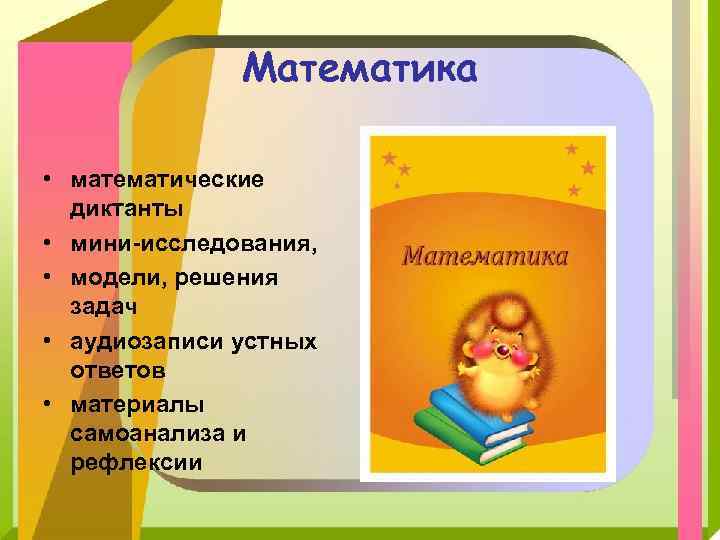 Математика

• математические диктанты
• мини-исследования,
• модели, решения задач
• аудиозаписи устных ответов
• материалы самоанализа и рефлексии

Математика